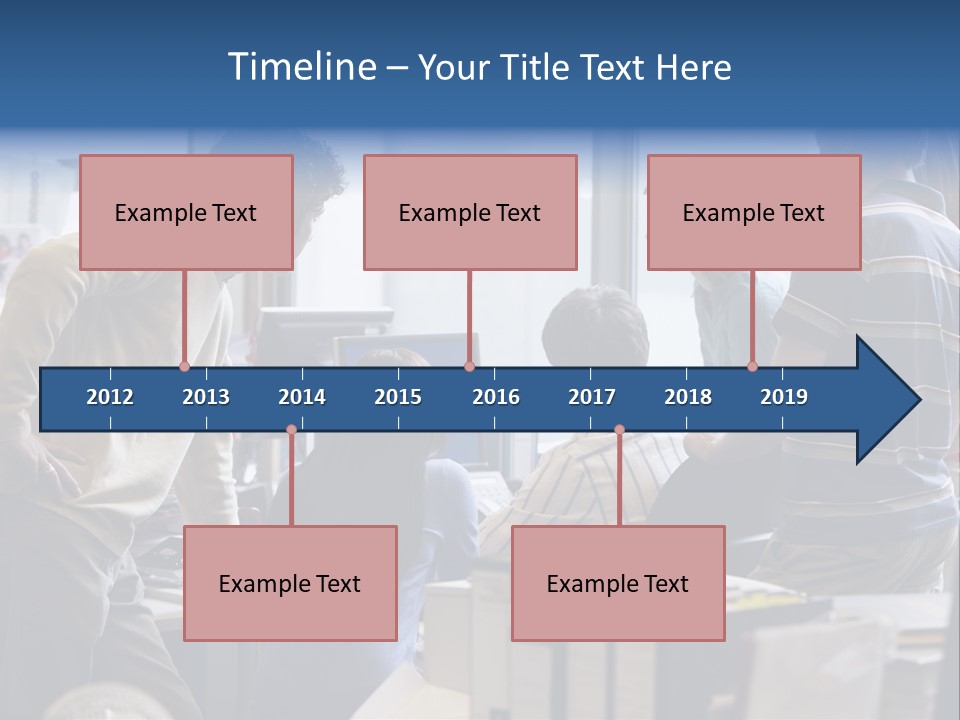 Timeline – Your Title Text Here

Example Text

Example Text

Example Text

2012 2013 2014 2015 2016 2017 2018 2019

Example Text

Example Text